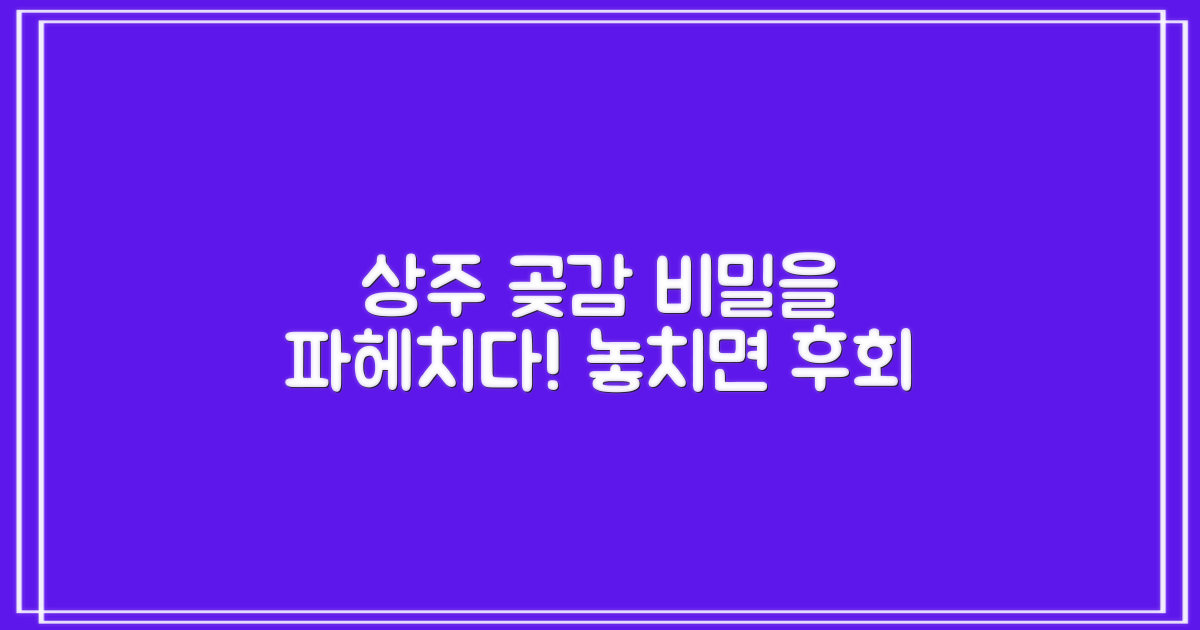 상주 곶감 비밀을
파헤치다! 놓치면 후회